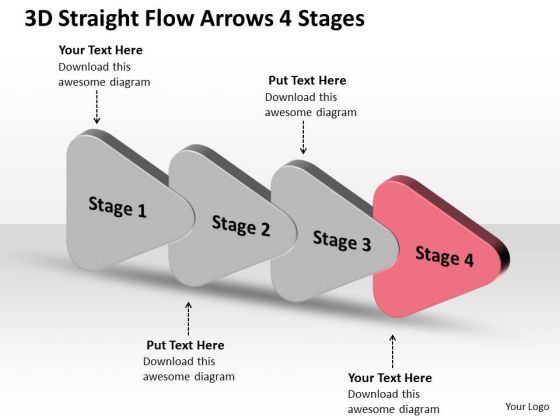 3D Straight Flow Arrows 4 Stages

Your Text Here
Download this awesome diagram

Put Text Here
Download this awesome diagram

Stage 1

Stage 2

Stage 3

Stage 4

Put Text Here
Download this awesome diagram

Your Text Here
Download this awesome diagram

Your Logo